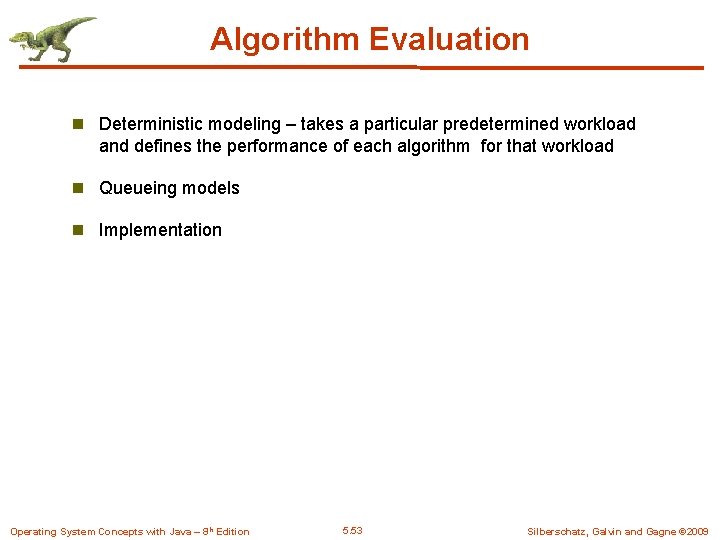 Algorithm Evaluation

Deterministic modeling – takes a particular predetermined workload and defines the performance of each algorithm for that workload

Queueing models

Implementation

Operating System Concepts with Java – 8th Edition

5.53

Silberschatz, Galvin and Gagne ©2009